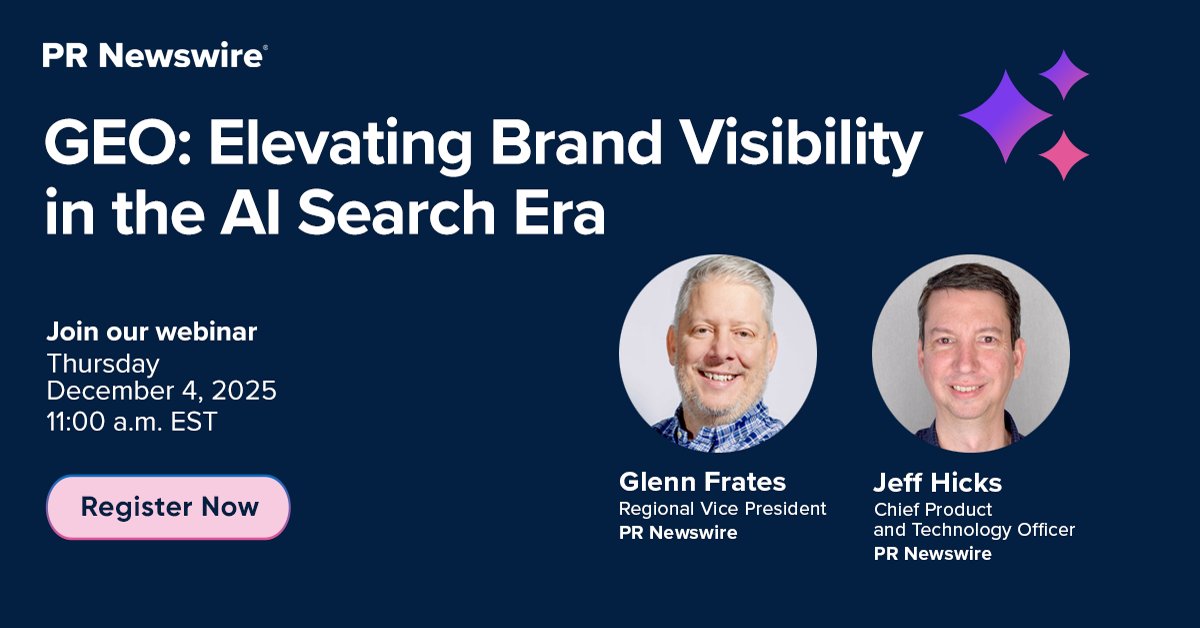 PR Newswire®

GEO: Elevating Brand Visibility in the AI Search Era

Join our webinar
Thursday
December 4, 2025
11:00 a.m. EST

Register Now

Glenn Frates
Regional Vice President
PR Newswire

Jeff Hicks
Chief Product and Technology Officer
PR Newswire